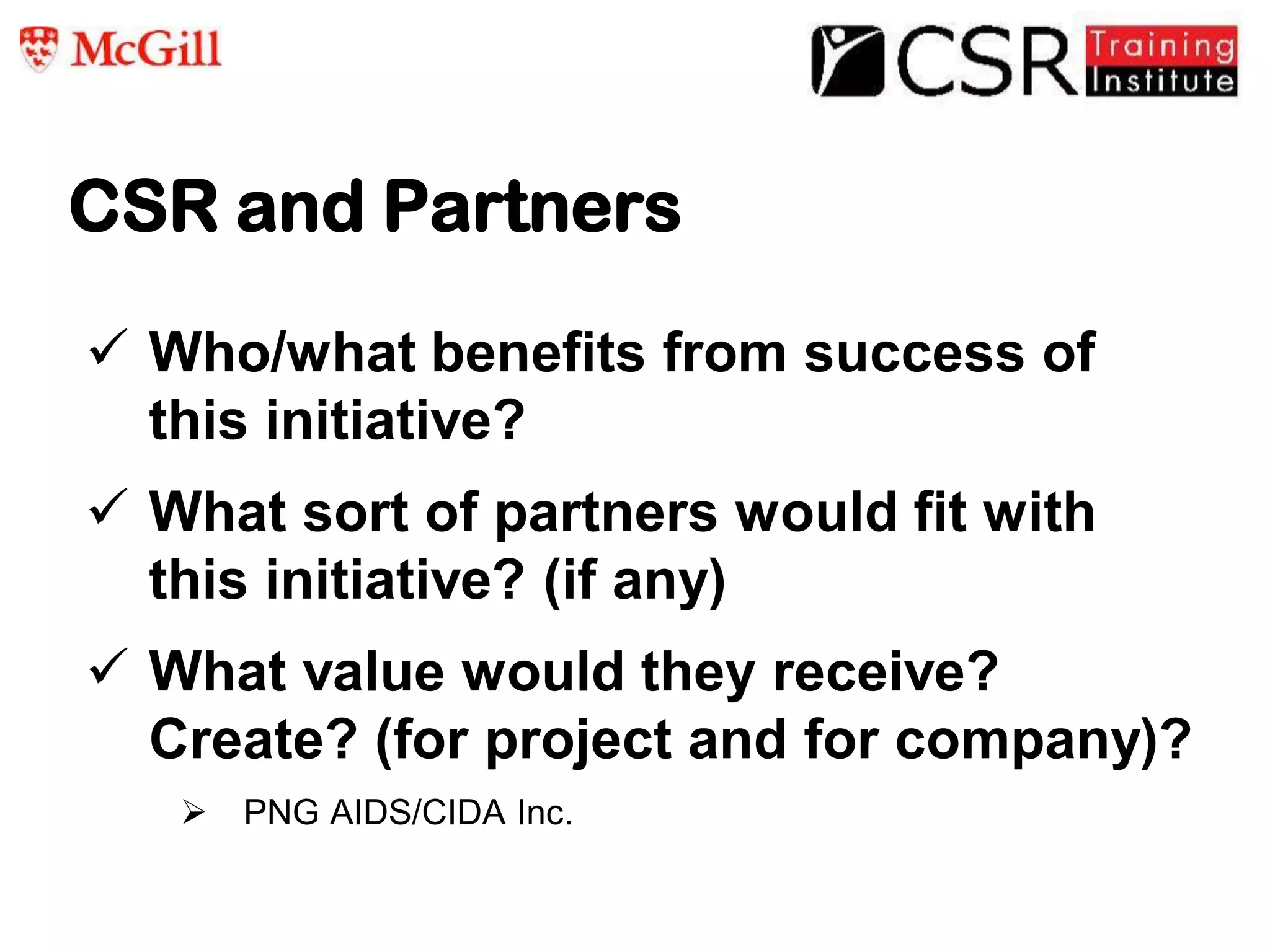 McGill

CSR Training Institute

CSR and Partners

✓ Who/what benefits from success of this initiative?

✓ What sort of partners would fit with this initiative? (if any)

✓ What value would they receive? Create? (for project and for company)?

➢ PNG AIDS/CIDA Inc.